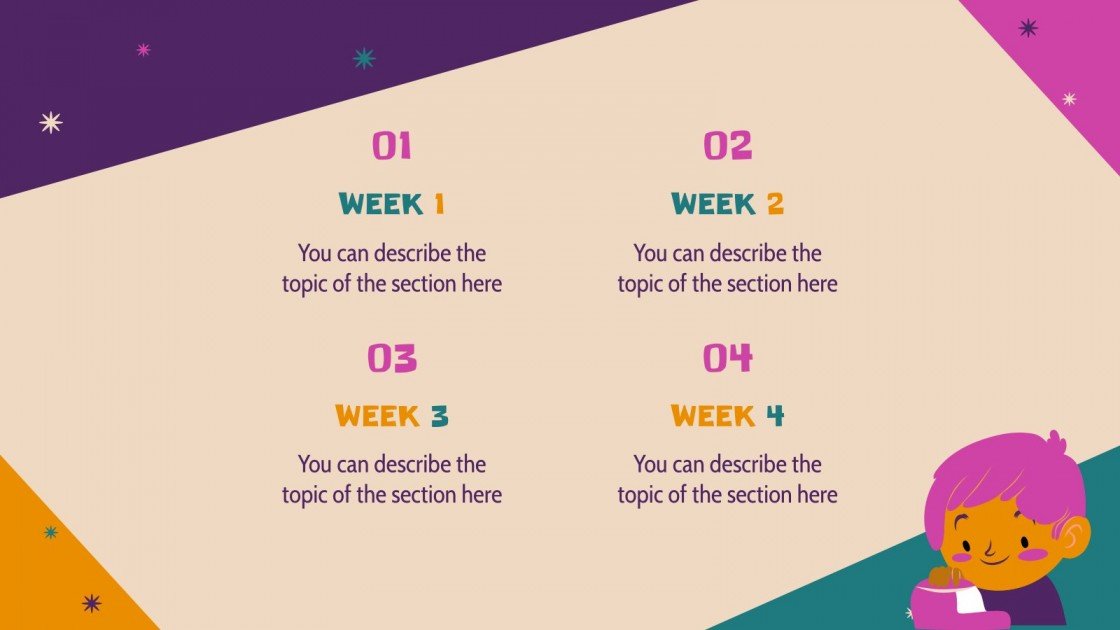 01

WEEK 1

You can describe the topic of the section here

02

WEEK 2

You can describe the topic of the section here

03

WEEK 3

You can describe the topic of the section here

04

WEEK 4

You can describe the topic of the section here